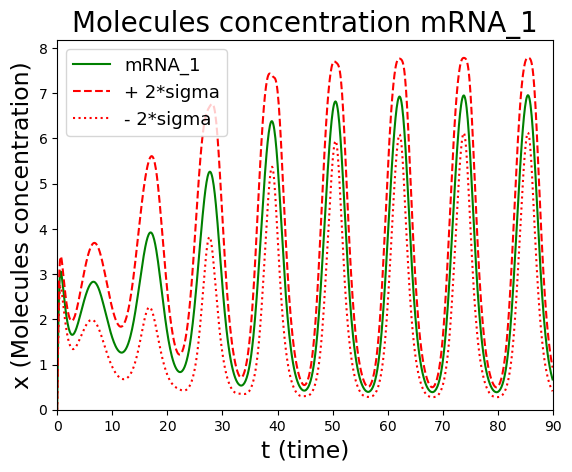 Molecules concentration mRNA_1

mRNA_1
+ 2*sigma
- 2*sigma

x (Molecules concentration)

8
7
6
5
4
3
2
1
0

0 10 20 30 40 50 60 70 80 90

t (time)